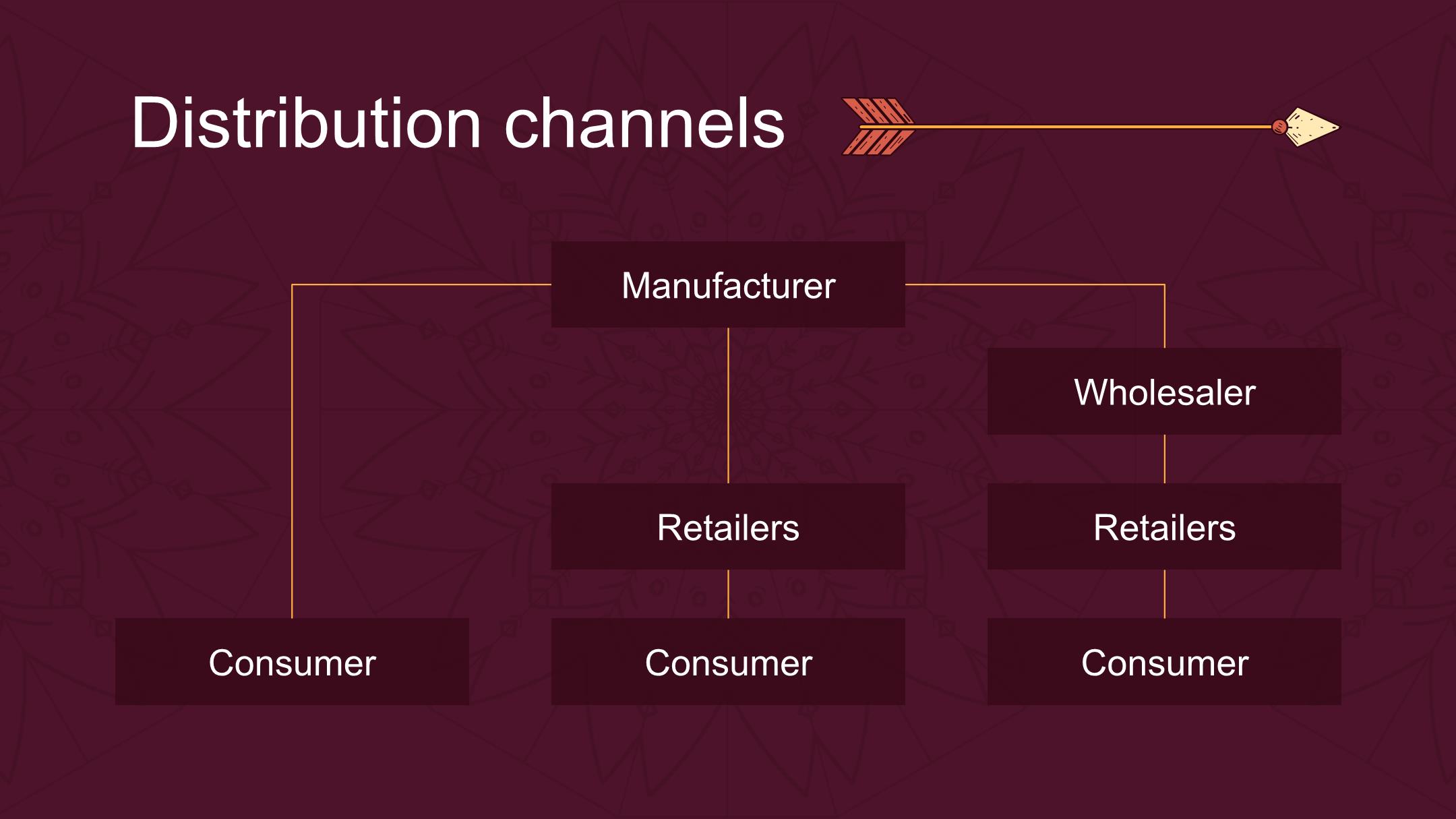 Distribution channels

Manufacturer

Wholesaler

Retailers

Retailers

Consumer

Consumer

Consumer